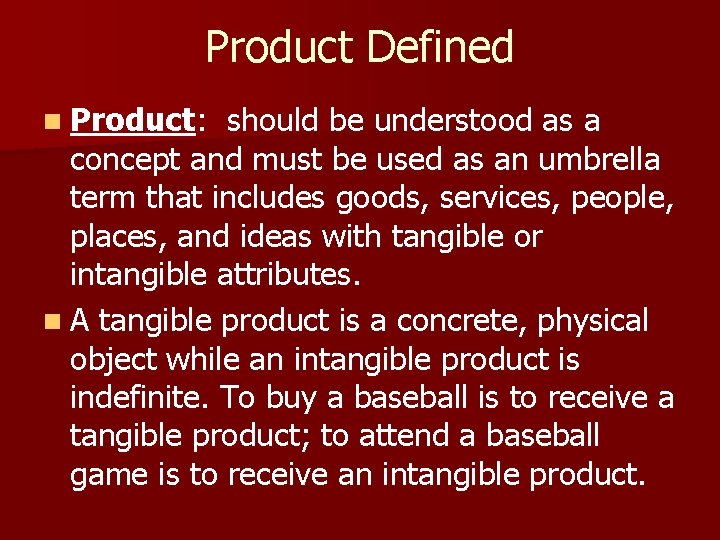 Product Defined

Product: should be understood as a concept and must be used as an umbrella term that includes goods, services, people, places, and ideas with tangible or intangible attributes.

A tangible product is a concrete, physical object while an intangible product is indefinite. To buy a baseball is to receive a tangible product; to attend a baseball game is to receive an intangible product.